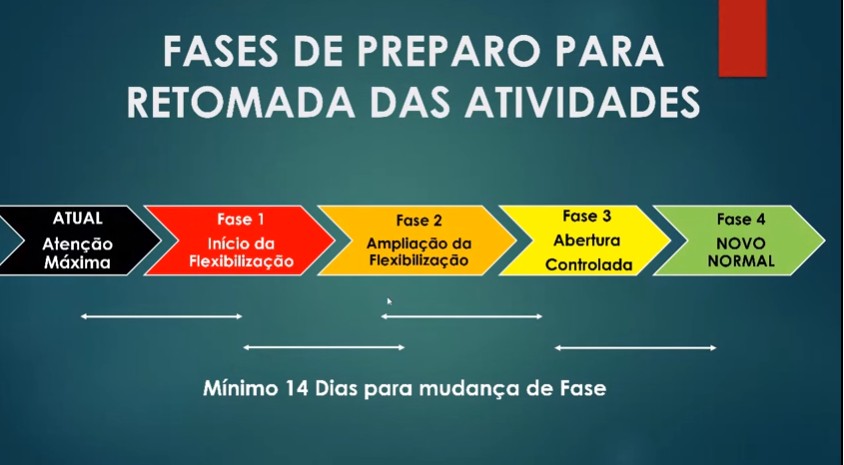 FASES DE PREPARO PARA RETOMADA DAS ATIVIDADES

ATUAL
Atenção Máxima

Fase 1
Início da Flexibilização

Fase 2
Ampliação da Flexibilização

Fase 3
Abertura Controlada

Fase 4
NOVO NORMAL

Mínimo 14 Dias para mudança de Fase